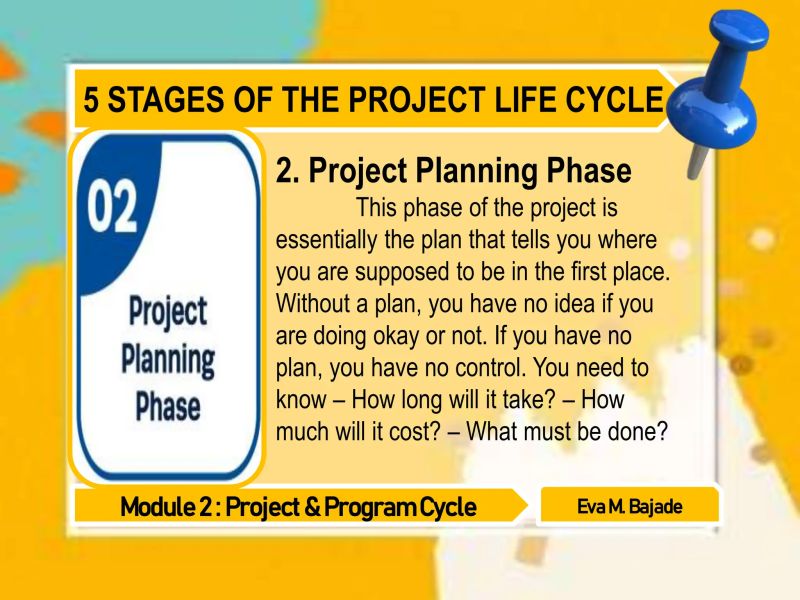 5 STAGES OF THE PROJECT LIFE CYCLE

02

Project Planning Phase

2. Project Planning Phase

This phase of the project is essentially the plan that tells you where you are supposed to be in the first place. Without a plan, you have no idea if you are doing okay or not. If you have no plan, you have no control. You need to know – How long will it take? – How much will it cost? – What must be done?

Module 2 : Project & Program Cycle

Eva M. Bajade